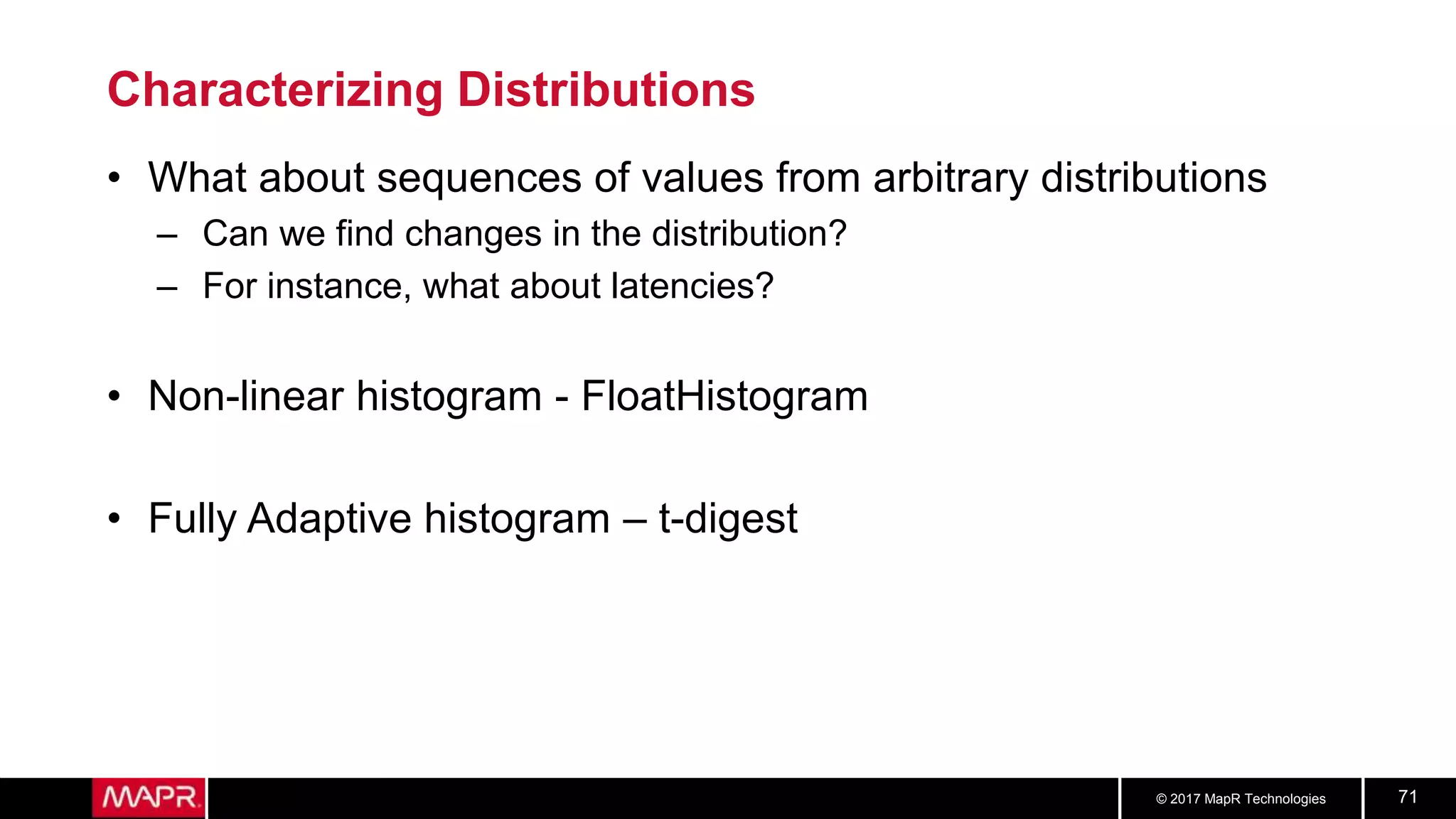 Characterizing Distributions

• What about sequences of values from arbitrary distributions
– Can we find changes in the distribution?
– For instance, what about latencies?

• Non-linear histogram - FloatHistogram

• Fully Adaptive histogram – t-digest

MAPR

© 2017 MapR Technologies

71